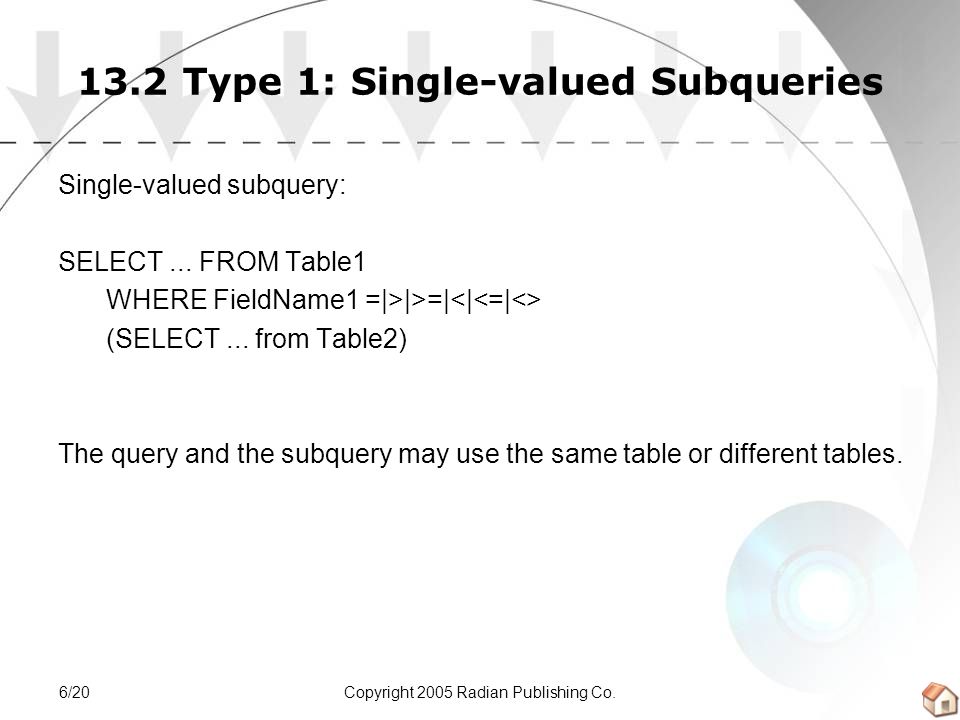 13.2 Type 1: Single-valued Subqueries

Single-valued subquery:

SELECT ... FROM Table1
WHERE FieldName1 =|>|>=|<|<=|<>
(SELECT ... from Table2)

The query and the subquery may use the same table or different tables.

6/20

Copyright 2005 Radian Publishing Co.